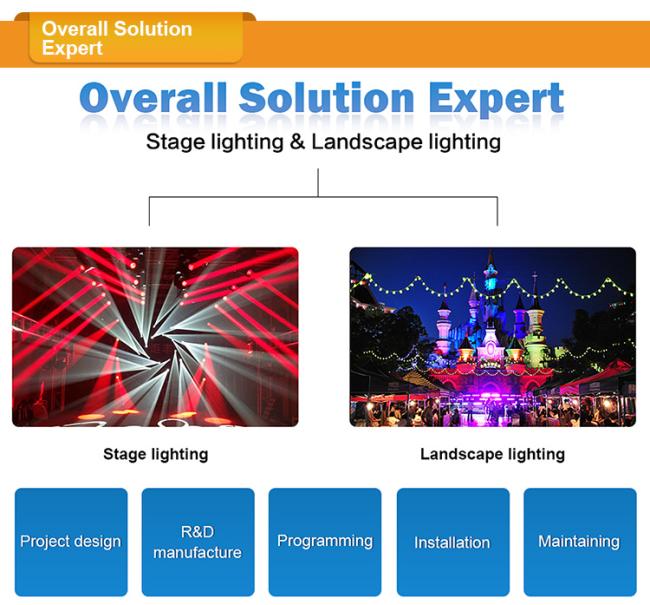 Overall Solution Expert

Overall Solution Expert

Stage lighting & Landscape lighting

Stage lighting

Landscape lighting

Project design

R&D manufacture

Programming

Installation

Maintaining